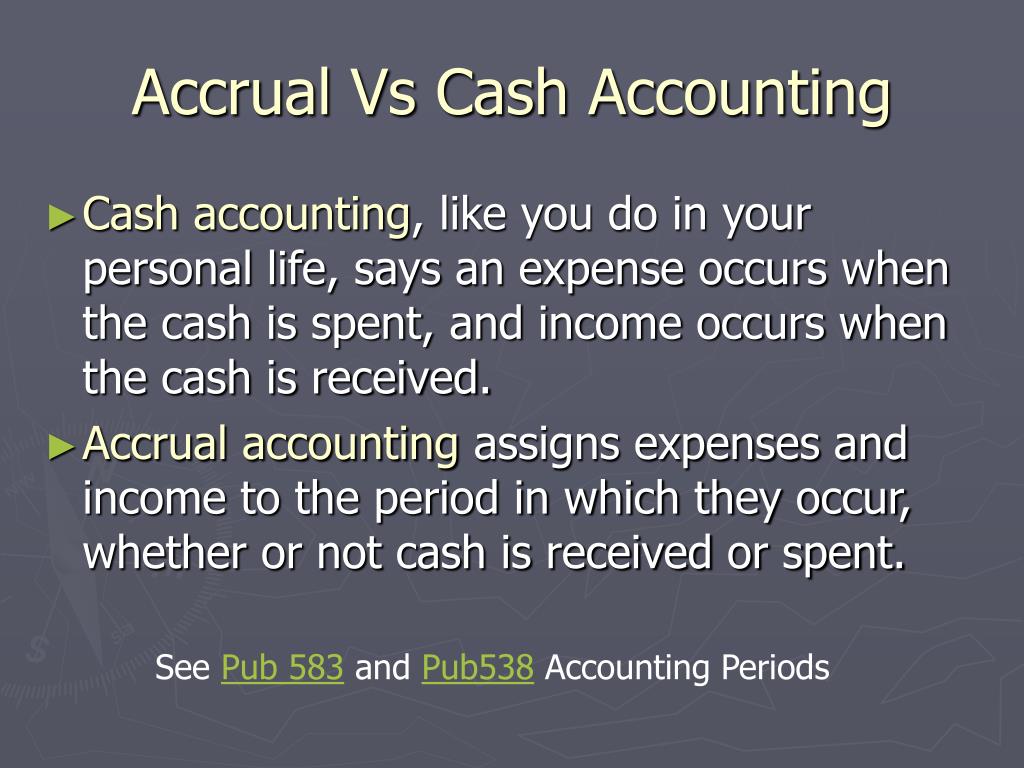 Accrual Vs Cash Accounting

►Cash accounting, like you do in your personal life, says an expense occurs when the cash is spent, and income occurs when the cash is received.

►Accrual accounting assigns expenses and income to the period in which they occur, whether or not cash is received or spent.

See Pub 583 and Pub538 Accounting Periods